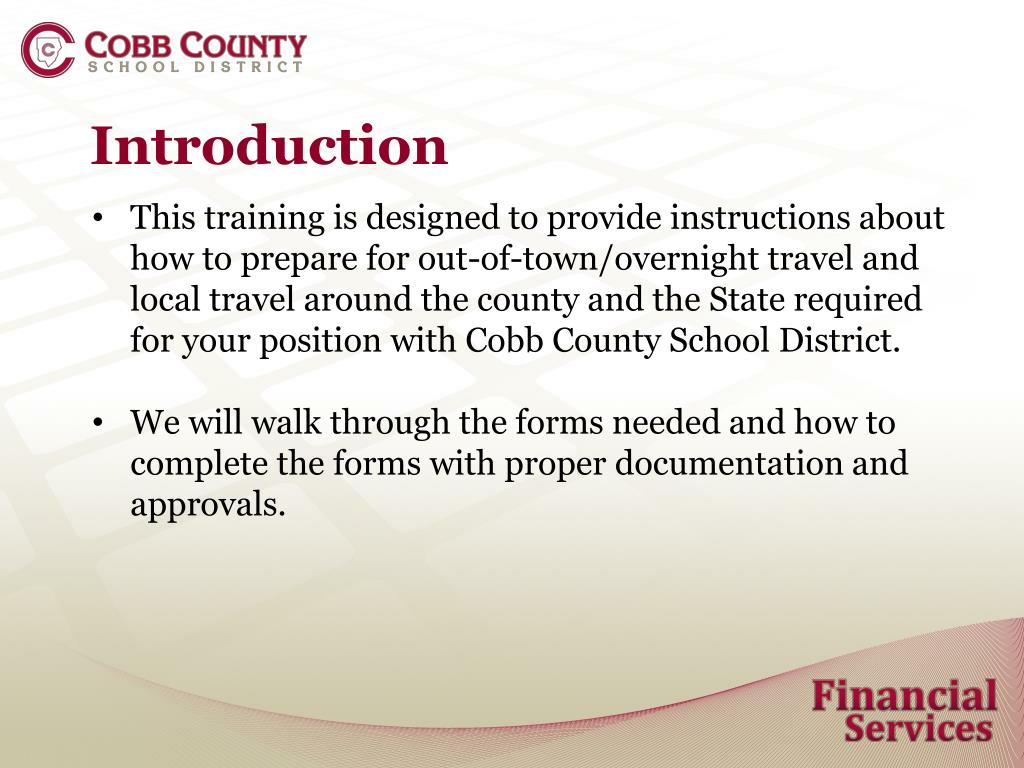 C COBB COUNTY
SCHOOL DISTRICT

Introduction

• This training is designed to provide instructions about how to prepare for out-of-town/overnight travel and local travel around the county and the State required for your position with Cobb County School District.

• We will walk through the forms needed and how to complete the forms with proper documentation and approvals.

Financial Services